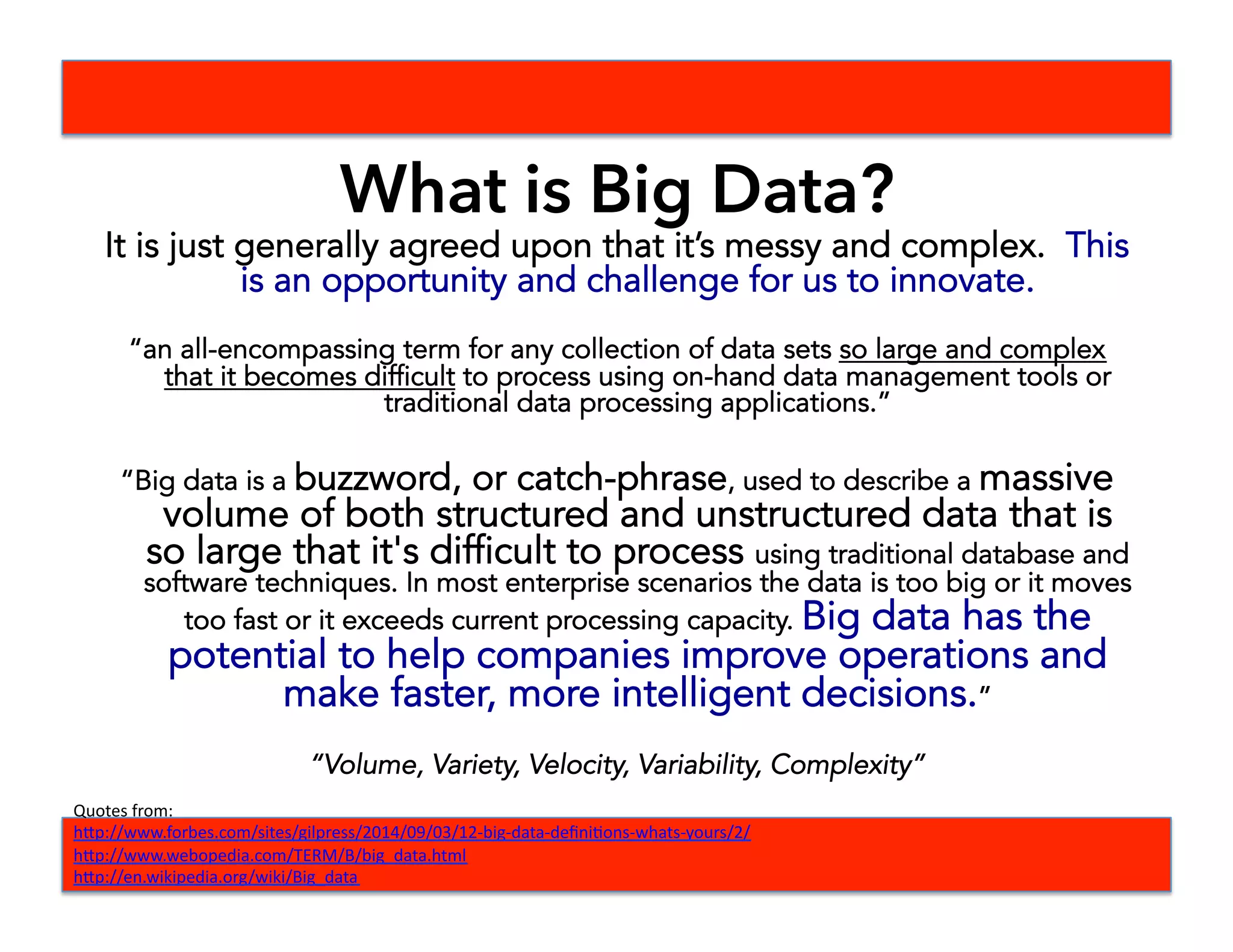 What is Big Data?

It is just generally agreed upon that it's messy and complex. This is an opportunity and challenge for us to innovate.

"an all-encompassing term for any collection of data sets so large and complex that it becomes difficult to process using on-hand data management tools or traditional data processing applications."

"Big data is a buzzword, or catch-phrase, used to describe a massive volume of both structured and unstructured data that is so large that it's difficult to process using traditional database and software techniques. In most enterprise scenarios the data is too big or it moves too fast or it exceeds current processing capacity. Big data has the potential to help companies improve operations and make faster, more intelligent decisions."

"Volume, Variety, Velocity, Variability, Complexity"

Quotes from:
http://www.forbes.com/sites/gilpress/2014/09/03/12-big-data-definitions-whats-yours/2/
http://www.webopedia.com/TERM/B/big_data.html
http://en.wikipedia.org/wiki/Big_data